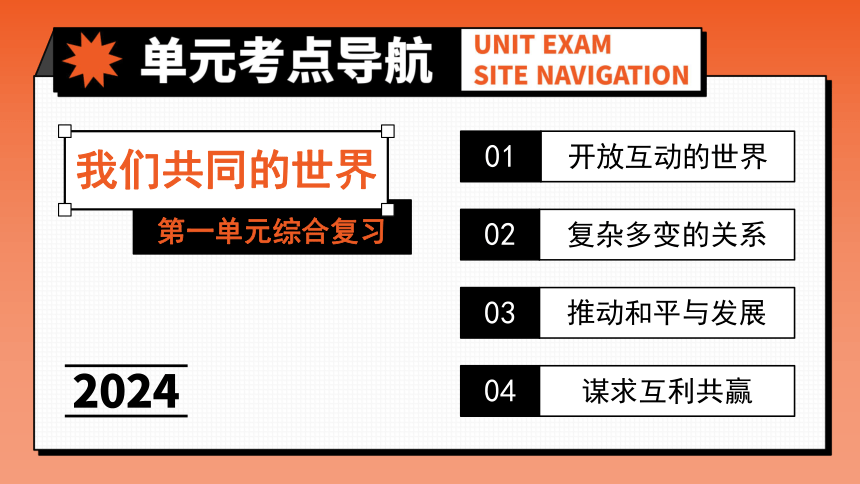 单元考点导航

UNIT EXAM
SITE NAVIGATION

我们共同的世界

第一单元综合复习

2024

01 开放互动的世界

02 复杂多变的关系

03 推动和平与发展

04 谋求互利共赢